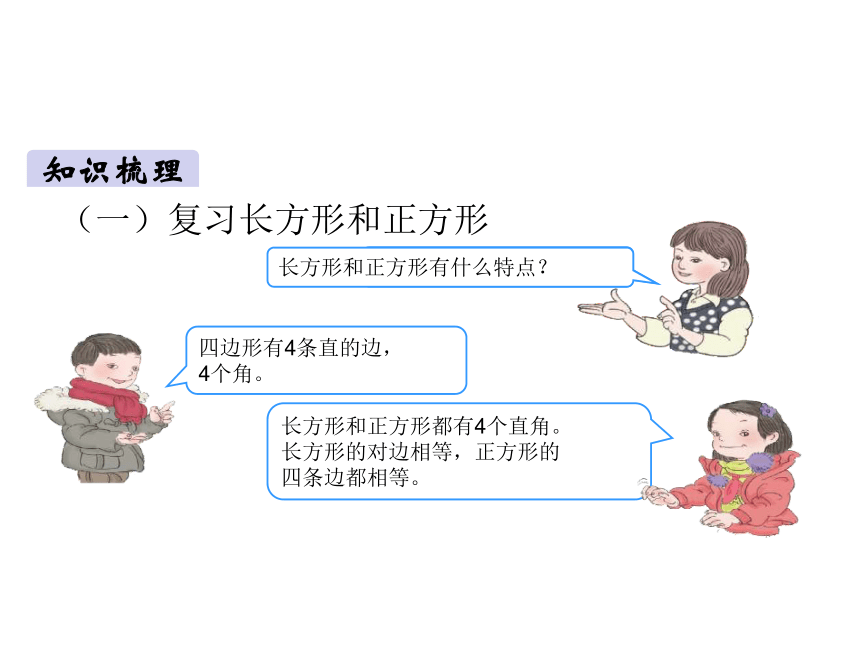 知识梳理

（一）复习长方形和正方形

长方形和正方形有什么特点？

四边形有4条直的边，4个角。

长方形和正方形都有4个直角。长方形的对边相等，正方形的四条边都相等。